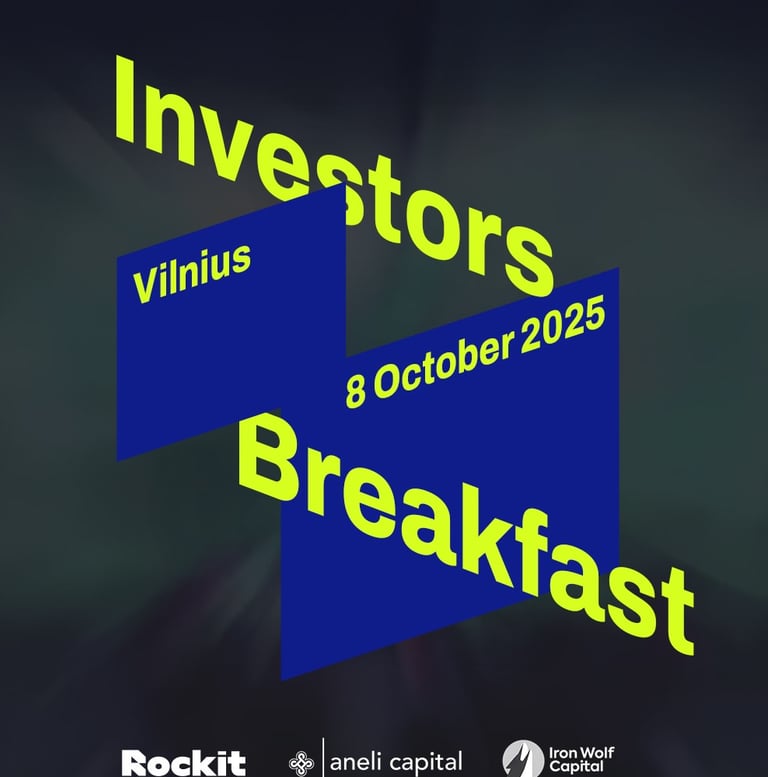 Investors

Vilnius

8 October 2025

Breakfast

Rockit

aneli capital

Iron Wolf Capital